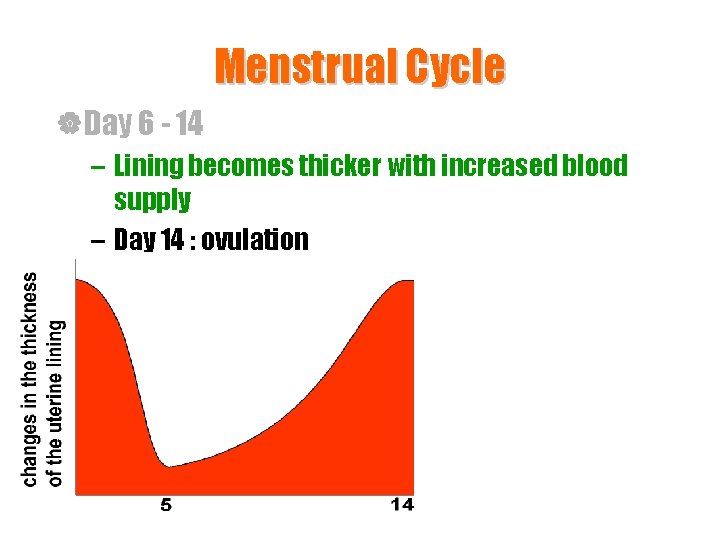 Menstrual Cycle

Day 6 - 14

– Lining becomes thicker with increased blood supply

– Day 14 : ovulation

changes in the thickness of the uterine lining

5

14